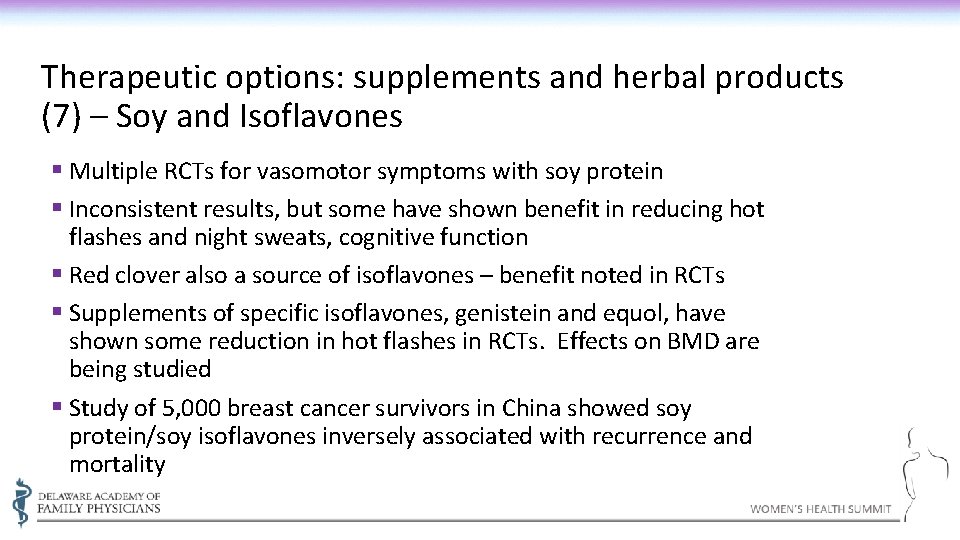 Therapeutic options: supplements and herbal products (7) – Soy and Isoflavones

▪ Multiple RCTs for vasomotor symptoms with soy protein
▪ Inconsistent results, but some have shown benefit in reducing hot flashes and night sweats, cognitive function
▪ Red clover also a source of isoflavones – benefit noted in RCTs
▪ Supplements of specific isoflavones, genistein and equol, have shown some reduction in hot flashes in RCTs. Effects on BMD are being studied
▪ Study of 5,000 breast cancer survivors in China showed soy protein/soy isoflavones inversely associated with recurrence and mortality

DELAWARE ACADEMY OF FAMILY PHYSICIANS

WOMEN'S HEALTH SUMMIT